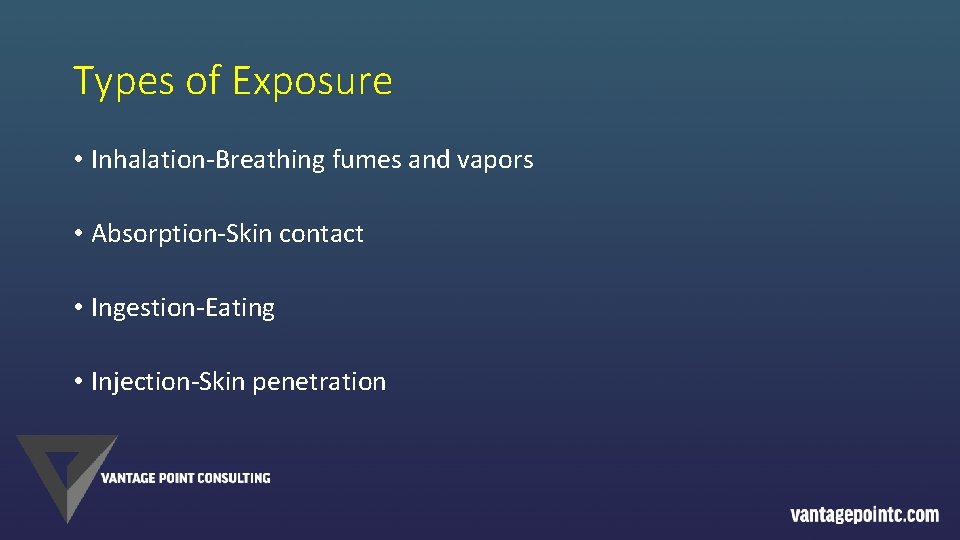 Types of Exposure

• Inhalation-Breathing fumes and vapors

• Absorption-Skin contact

• Ingestion-Eating

• Injection-Skin penetration

VANTAGE POINT CONSULTING

vantagepointc.com